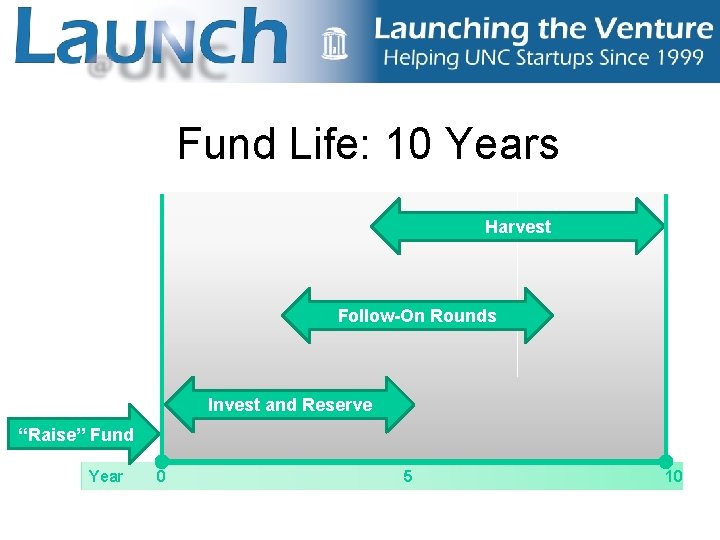 Launch @UNC

Launching the Venture
Helping UNC Startups Since 1999

Fund Life: 10 Years

Harvest

Follow-On Rounds

Invest and Reserve

“Raise” Fund

Year 0 5 10